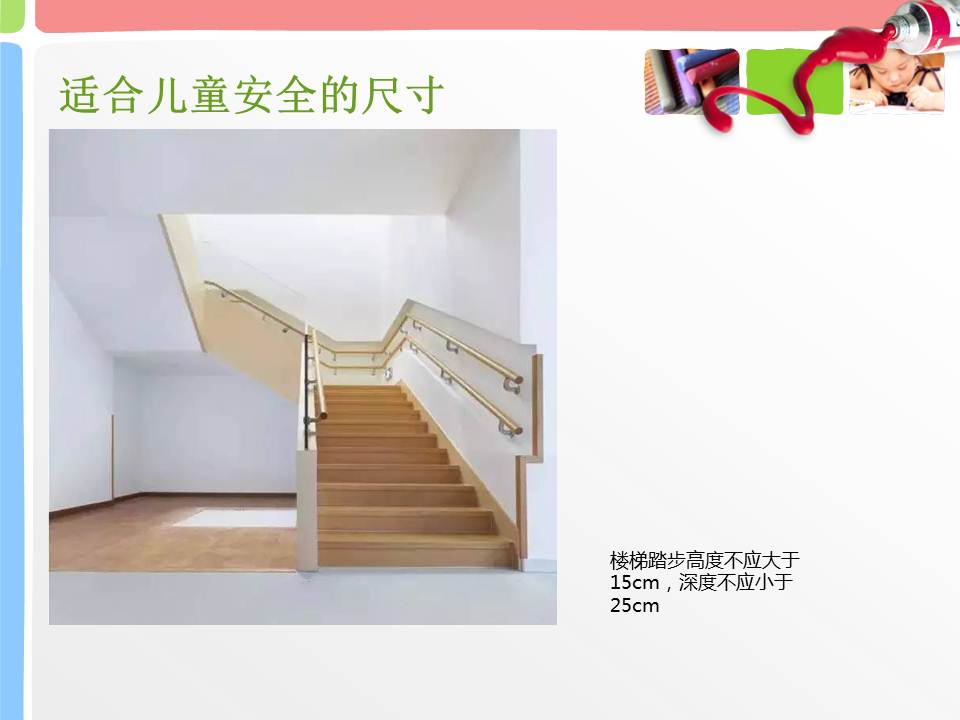 适合儿童安全的尺寸

楼梯踏步高度不应大于15cm，深度不应小于25cm